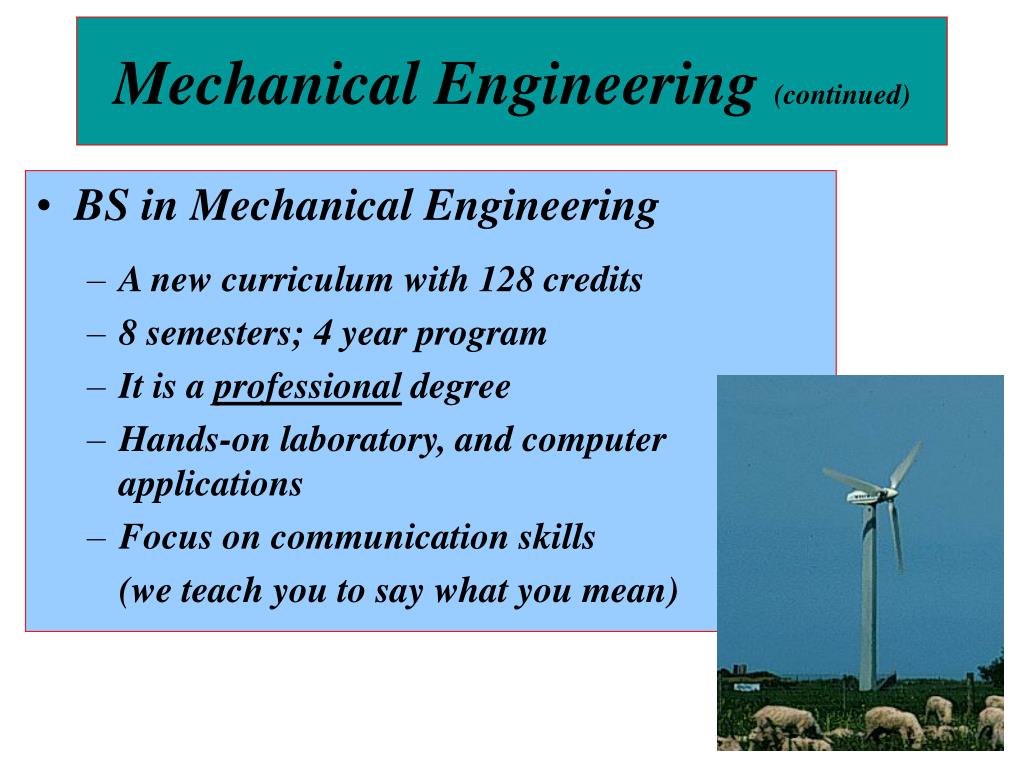 Mechanical Engineering (continued)

• BS in Mechanical Engineering

– A new curriculum with 128 credits

– 8 semesters; 4 year program

– It is a professional degree

– Hands-on laboratory, and computer applications

– Focus on communication skills

(we teach you to say what you mean)